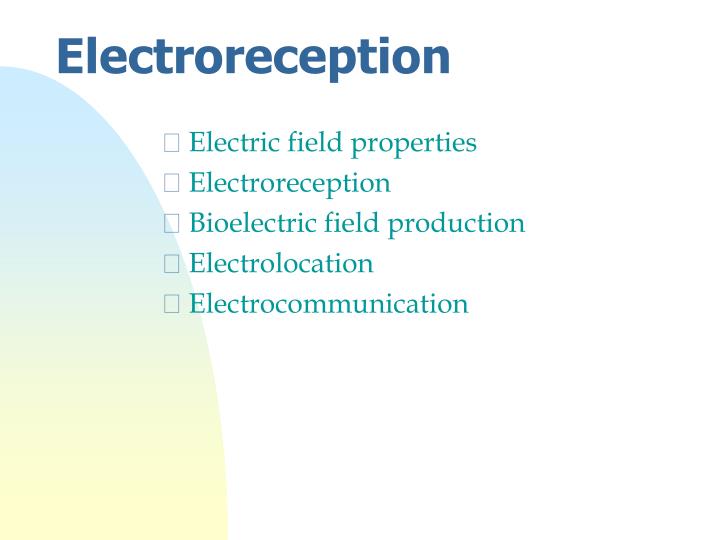 Electroreception

Electric field properties
Electroreception
Bioelectric field production
Electrolocation
Electrocommunication